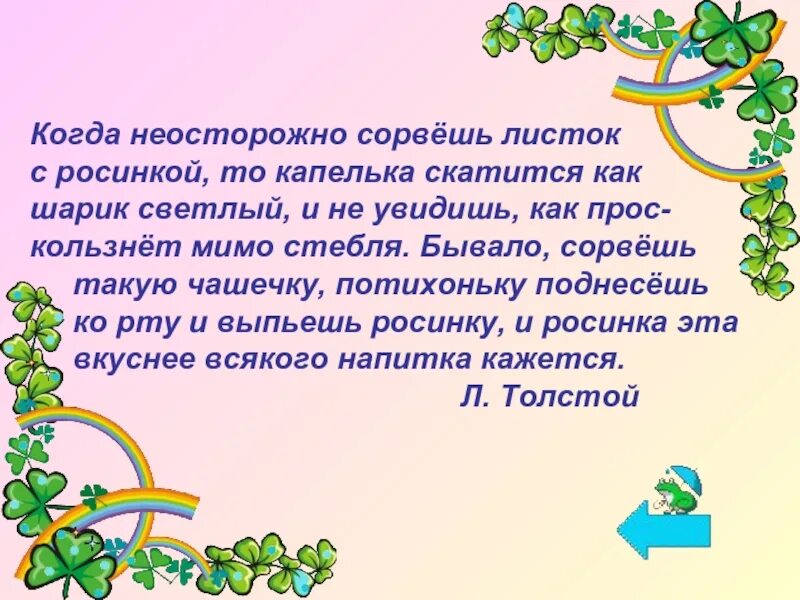 Когда неосторожно сорвёшь листок с росинкой, то капелька скатится как шарик светлый, и не увидишь, как проскользнёт мимо стебля. Бывало, сорвёшь такую чашечку, потихоньку поднесёшь ко рту и выпьешь росинку, и росинка эта вкуснее всякого напитка кажется.

Л. Толстой